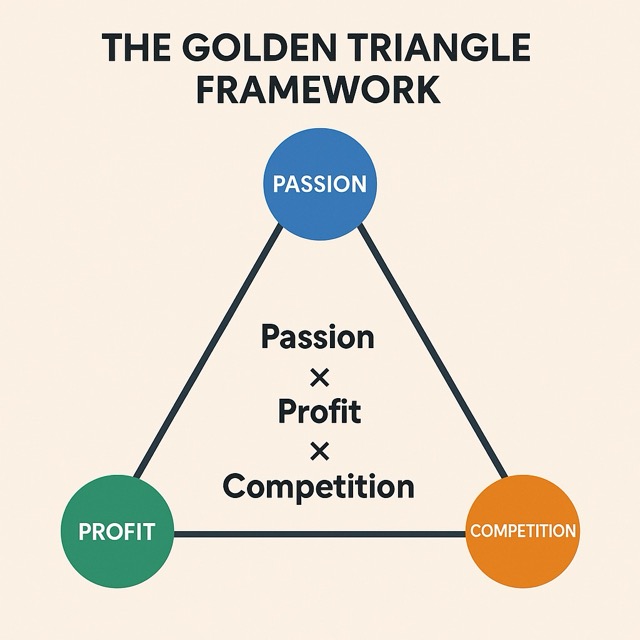 THE GOLDEN TRIANGLE FRAMEWORK

PASSION

Passion
×
Profit
×
Competition

PROFIT

COMPETITION